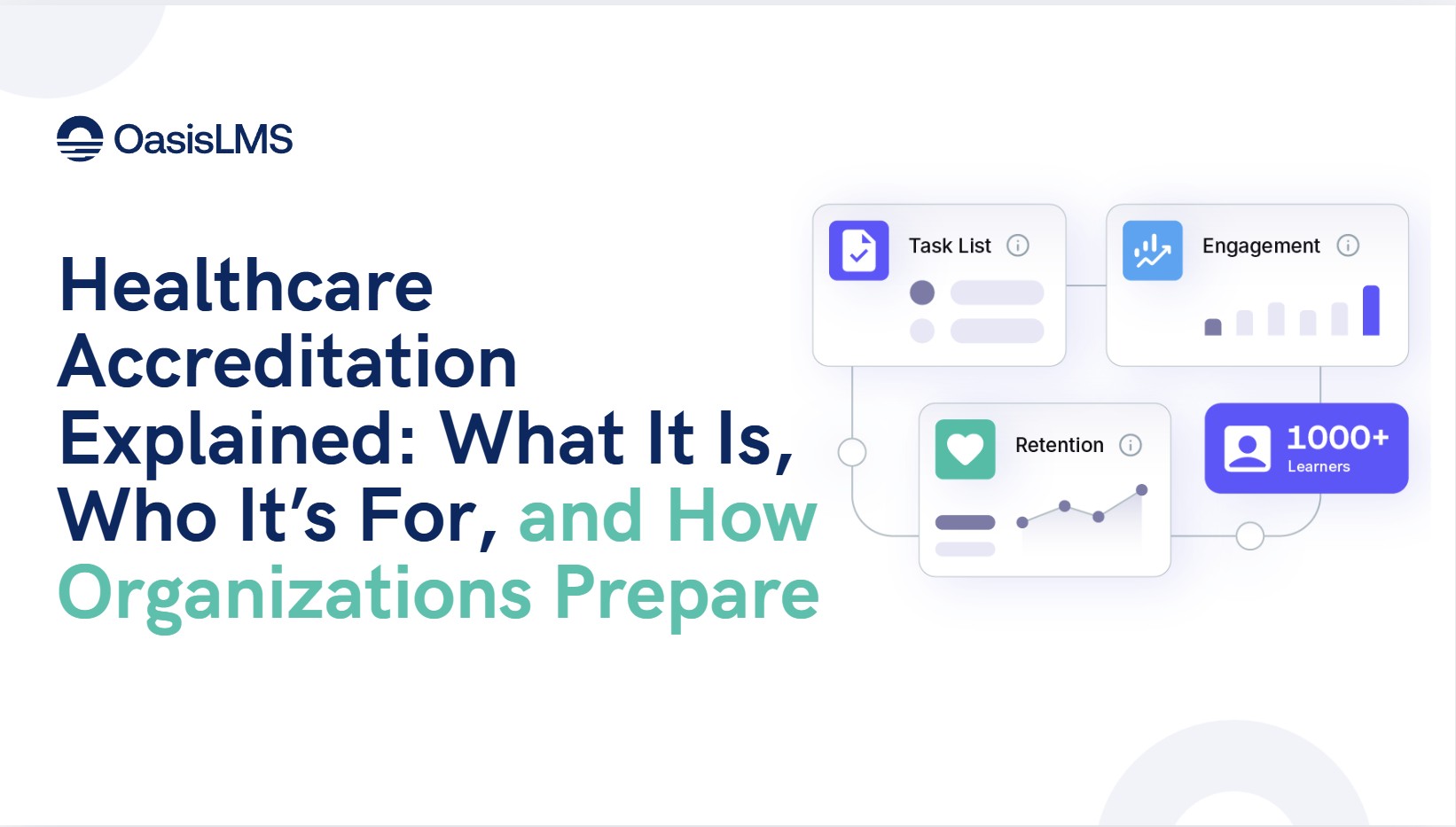 OasisLMS

Healthcare Accreditation Explained: What It Is, Who It's For, and How Organizations Prepare

Task List

Engagement

Retention

1000+
Learners